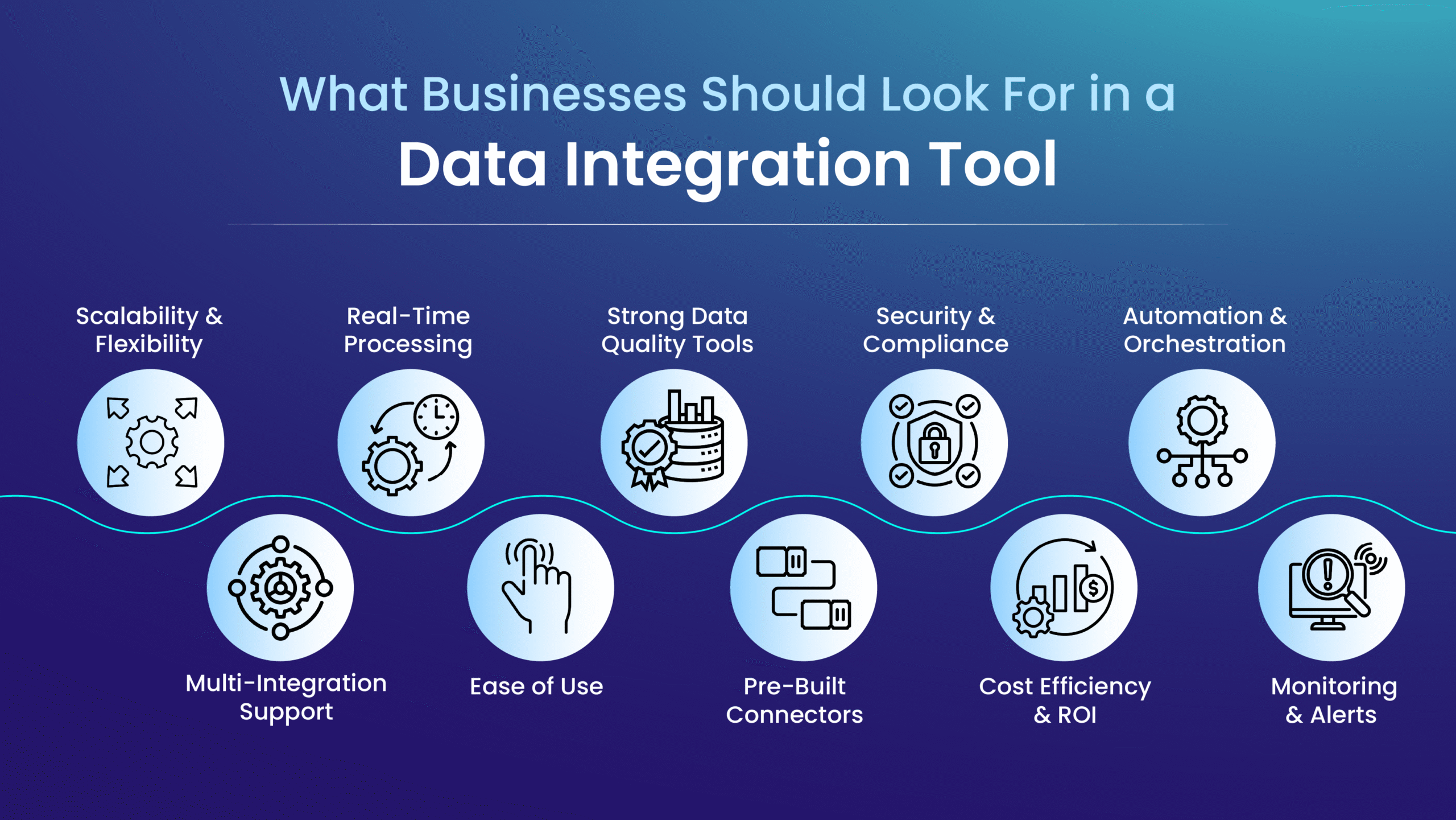 What Businesses Should Look For in a
Data Integration Tool

Scalability & Flexibility

Real-Time Processing

Strong Data Quality Tools

Security & Compliance

Automation & Orchestration

Multi-Integration Support

Ease of Use

Pre-Built Connectors

Cost Efficiency & ROI

Monitoring & Alerts